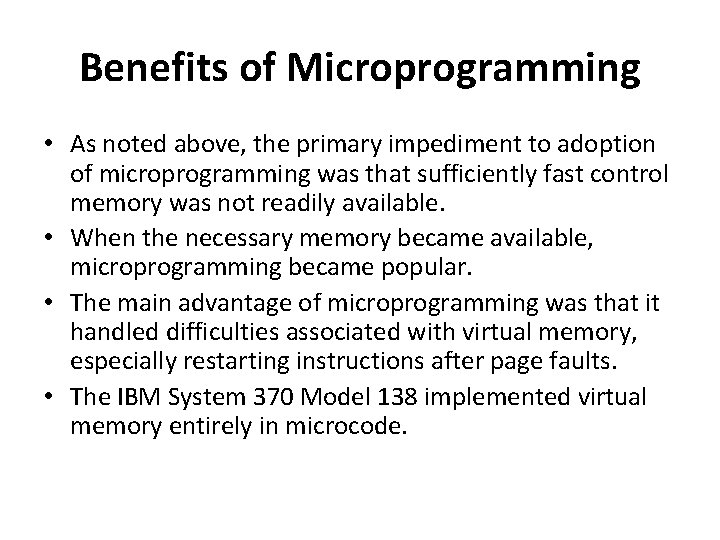 Benefits of Microprogramming

• As noted above, the primary impediment to adoption of microprogramming was that sufficiently fast control memory was not readily available.
• When the necessary memory became available, microprogramming became popular.
• The main advantage of microprogramming was that it handled difficulties associated with virtual memory, especially restarting instructions after page faults.
• The IBM System 370 Model 138 implemented virtual memory entirely in microcode.